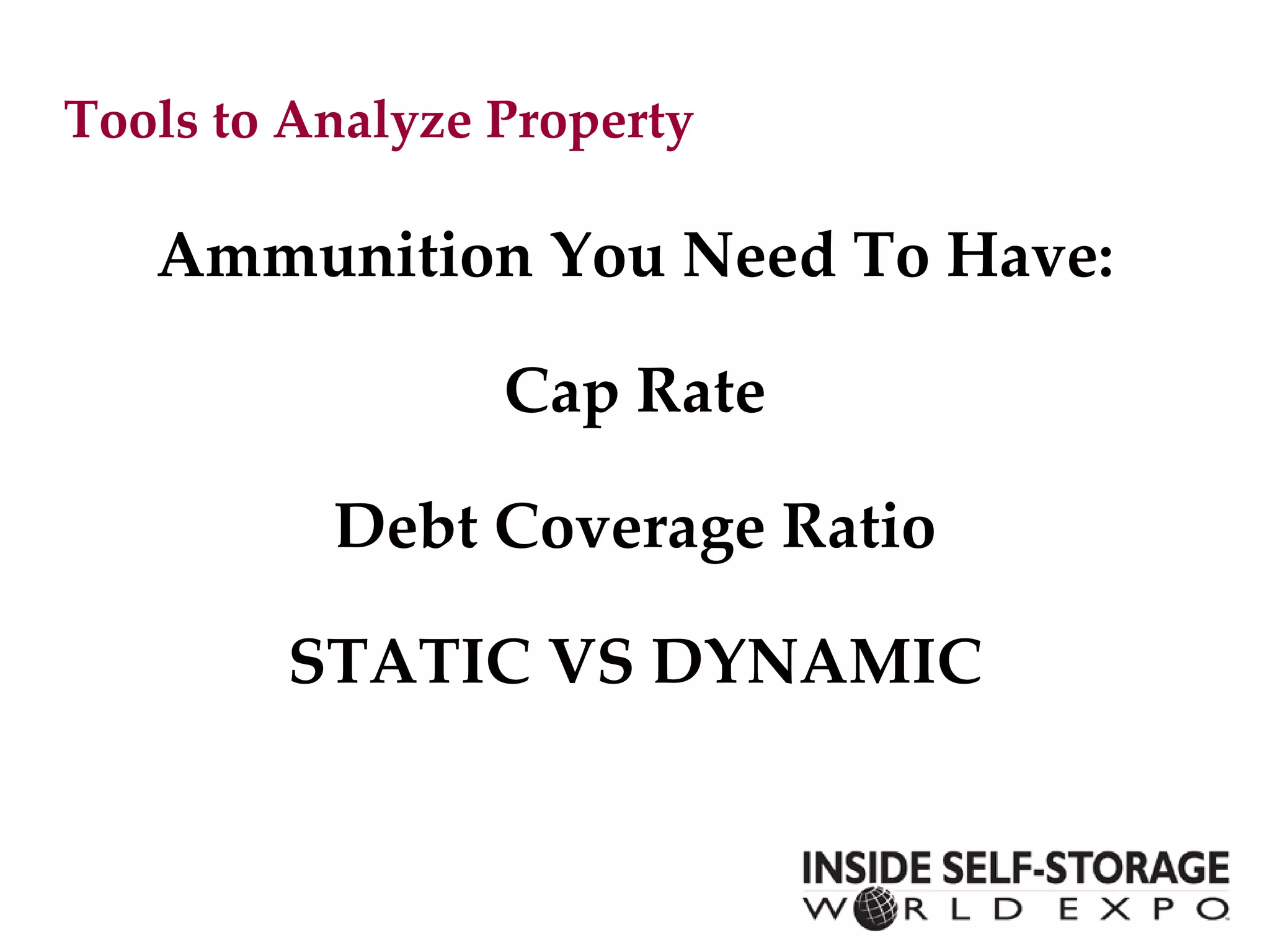 Tools to Analyze Property

Ammunition You Need To Have:

Cap Rate

Debt Coverage Ratio

STATIC VS DYNAMIC

INSIDE SELF-STORAGE
WORLD EXPO